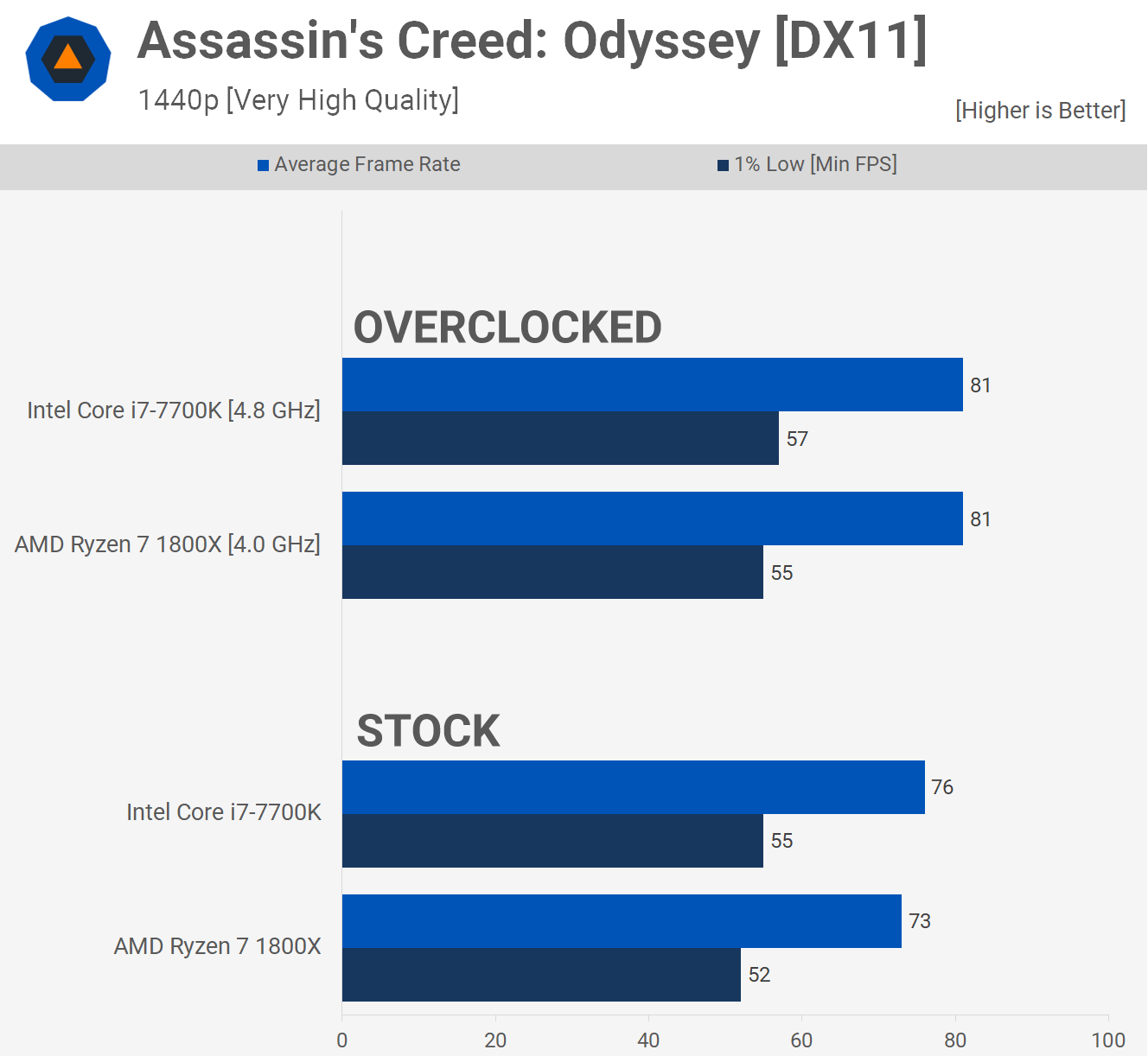 Assassin's Creed: Odyssey [DX11]

1440p [Very High Quality]

[Higher is Better]

Average Frame Rate

1% Low [Min FPS]

OVERCLOCKED

Intel Core i7-7700K [4.8 GHz]

81

57

AMD Ryzen 7 1800X [4.0 GHz]

81

55

STOCK

Intel Core i7-7700K

76

55

AMD Ryzen 7 1800X

73

52

0

20

40

60

80

100